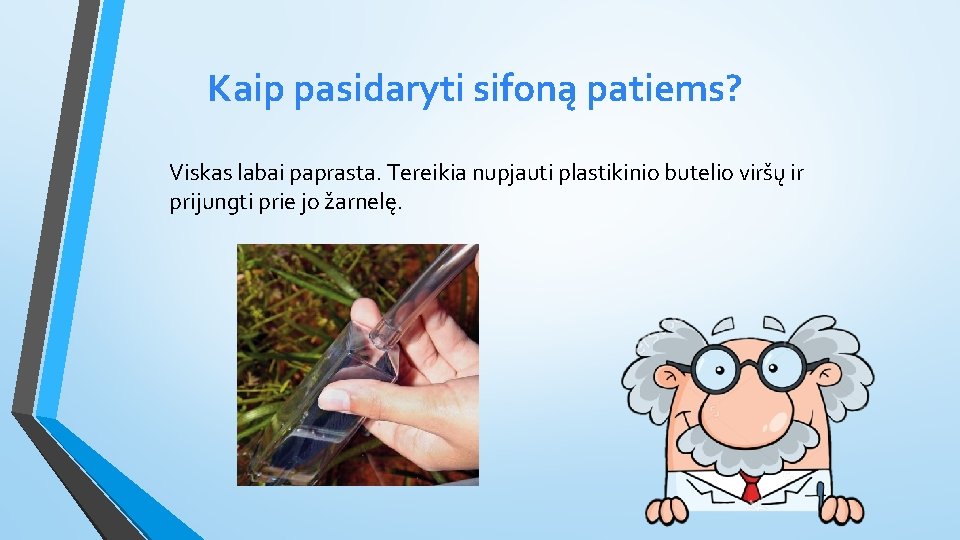 Kaip pasidaryti sifoną patiems?

Viskas labai paprasta. Tereikia nupjauti plastikinio butelio viršų ir prijungti prie jo žarnelę.